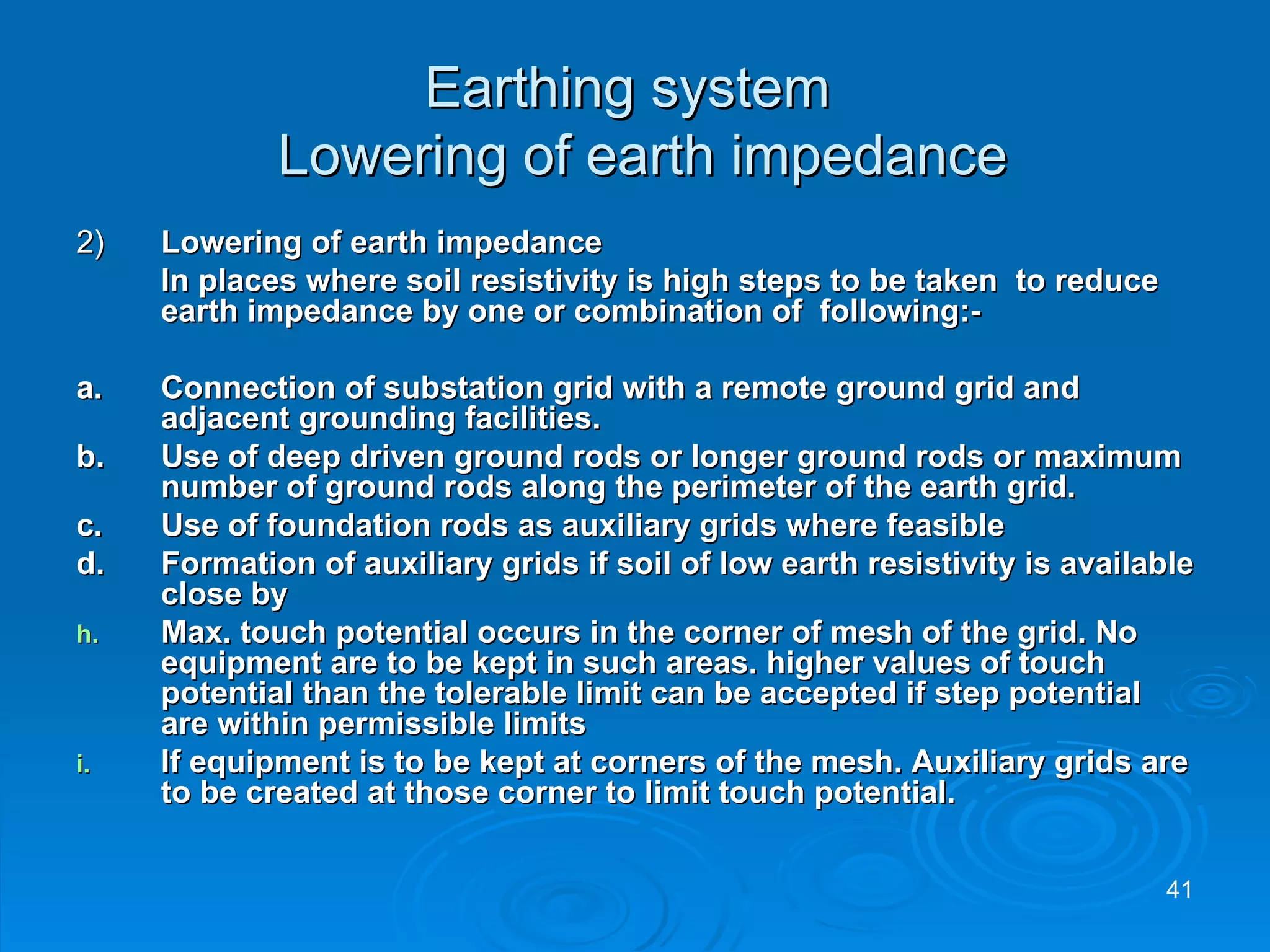 Earthing system
Lowering of earth impedance

2) Lowering of earth impedance
In places where soil resistivity is high steps to be taken to reduce earth impedance by one or combination of following:-

a. Connection of substation grid with a remote ground grid and adjacent grounding facilities.
b. Use of deep driven ground rods or longer ground rods or maximum number of ground rods along the perimeter of the earth grid.
c. Use of foundation rods as auxiliary grids where feasible
d. Formation of auxiliary grids if soil of low earth resistivity is available close by
h. Max. touch potential occurs in the corner of mesh of the grid. No equipment are to be kept in such areas. higher values of touch potential than the tolerable limit can be accepted if step potential are within permissible limits
i. If equipment is to be kept at corners of the mesh. Auxiliary grids are to be created at those corner to limit touch potential.

41